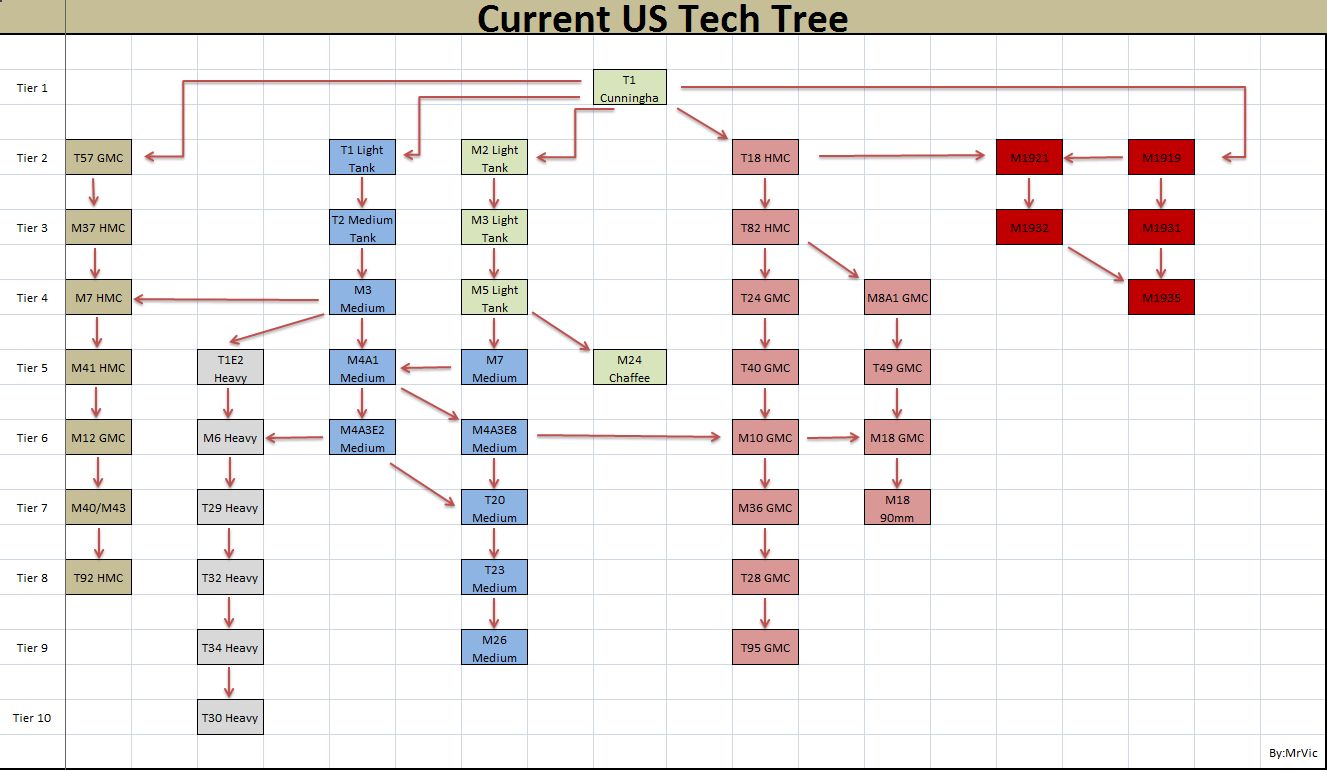 Current US Tech Tree

Tier 1
T1 Cunningha

Tier 2
T57 GMC
T1 Light Tank
M2 Light Tank
T18 HMC
M1921
M1919

Tier 3
M37 HMC
T2 Medium Tank
M3 Light Tank
T82 HMC
M1932
M1931

Tier 4
M7 HMC
M3 Medium
M5 Light Tank
T24 GMC
M8A1 GMC
M1935

Tier 5
M41 HMC
T1E2 Heavy
M4A1 Medium
M7 Medium
M24 Chaffee
T40 GMC
T49 GMC

Tier 6
M12 GMC
M6 Heavy
M4A3E2 Medium
M4A3E8 Medium
M10 GMC
M18 GMC

Tier 7
M40/M43
T29 Heavy
T20 Medium
M36 GMC
M18 90mm

Tier 8
T92 HMC
T32 Heavy
T23 Medium
T28 GMC

Tier 9
T34 Heavy
M26 Medium
T95 GMC

Tier 10
T30 Heavy

By:MrVic